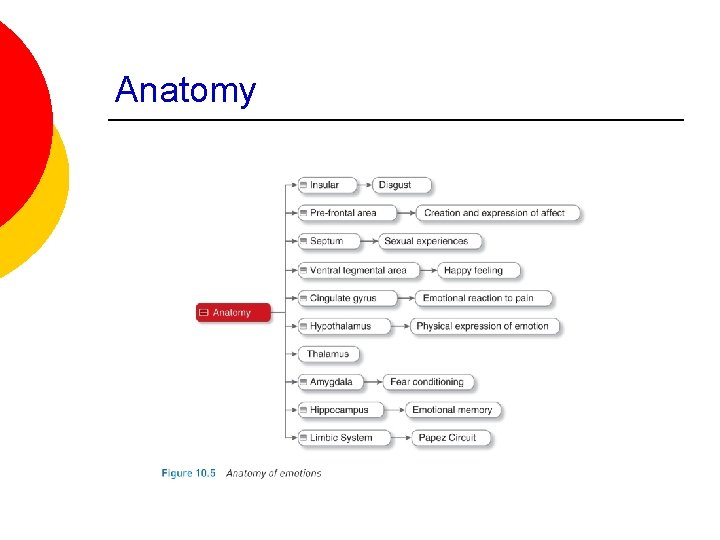 Anatomy

Anatomy

Insular → Disgust

Pre-frontal area → Creation and expression of affect

Septum → Sexual experiences

Ventral tegmental area → Happy feeling

Cingulate gyrus → Emotional reaction to pain

Hypothalamus → Physical expression of emotion

Thalamus

Amygdala → Fear conditioning

Hippocampus → Emotional memory

Limbic System → Papez Circuit

Figure 10.5 Anatomy of emotions